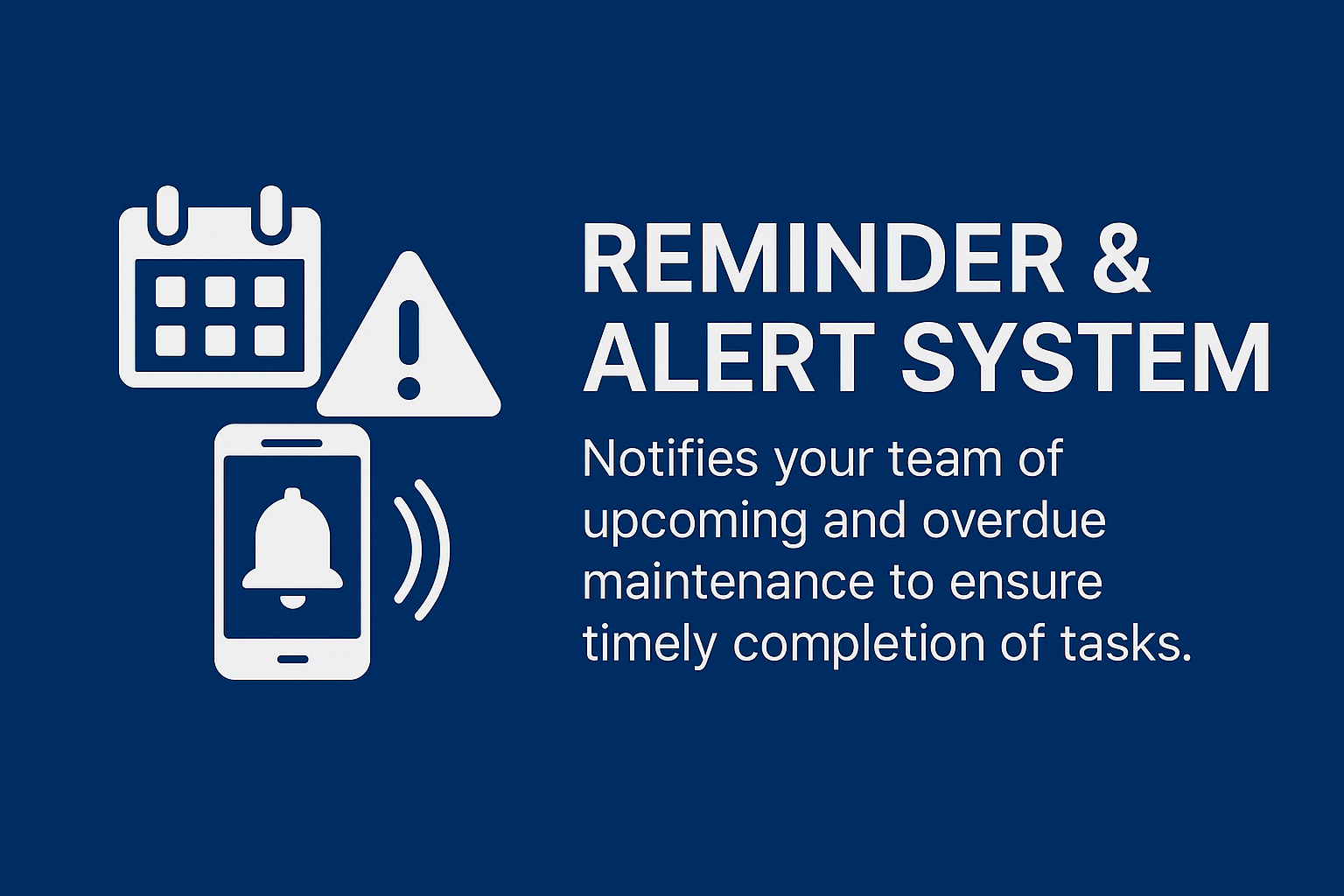 REMINDER & ALERT SYSTEM

Notifies your team of upcoming and overdue maintenance to ensure timely completion of tasks.